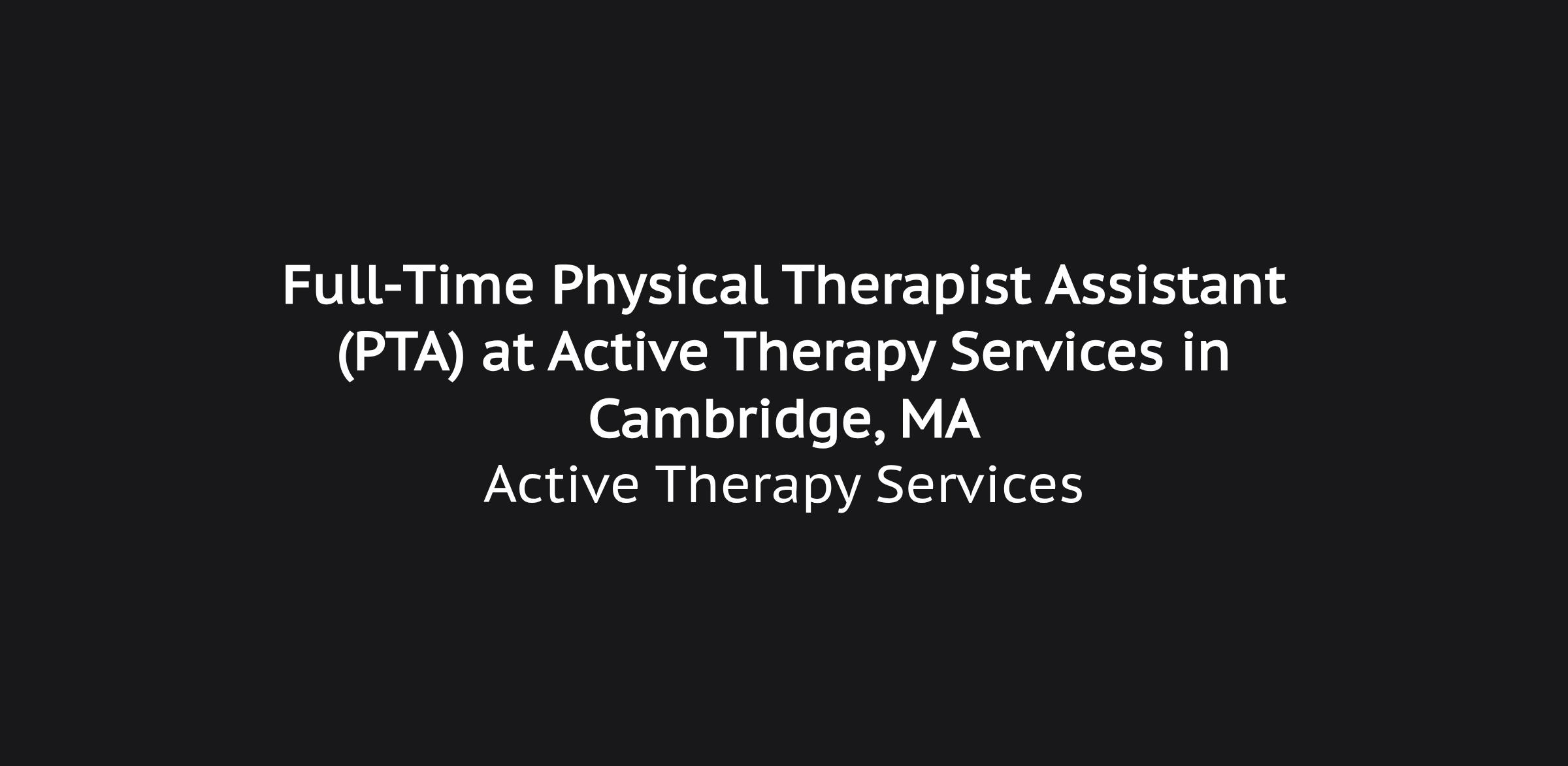 Full-Time Physical Therapist Assistant (PTA) at Active Therapy Services in Cambridge, MA

Active Therapy Services